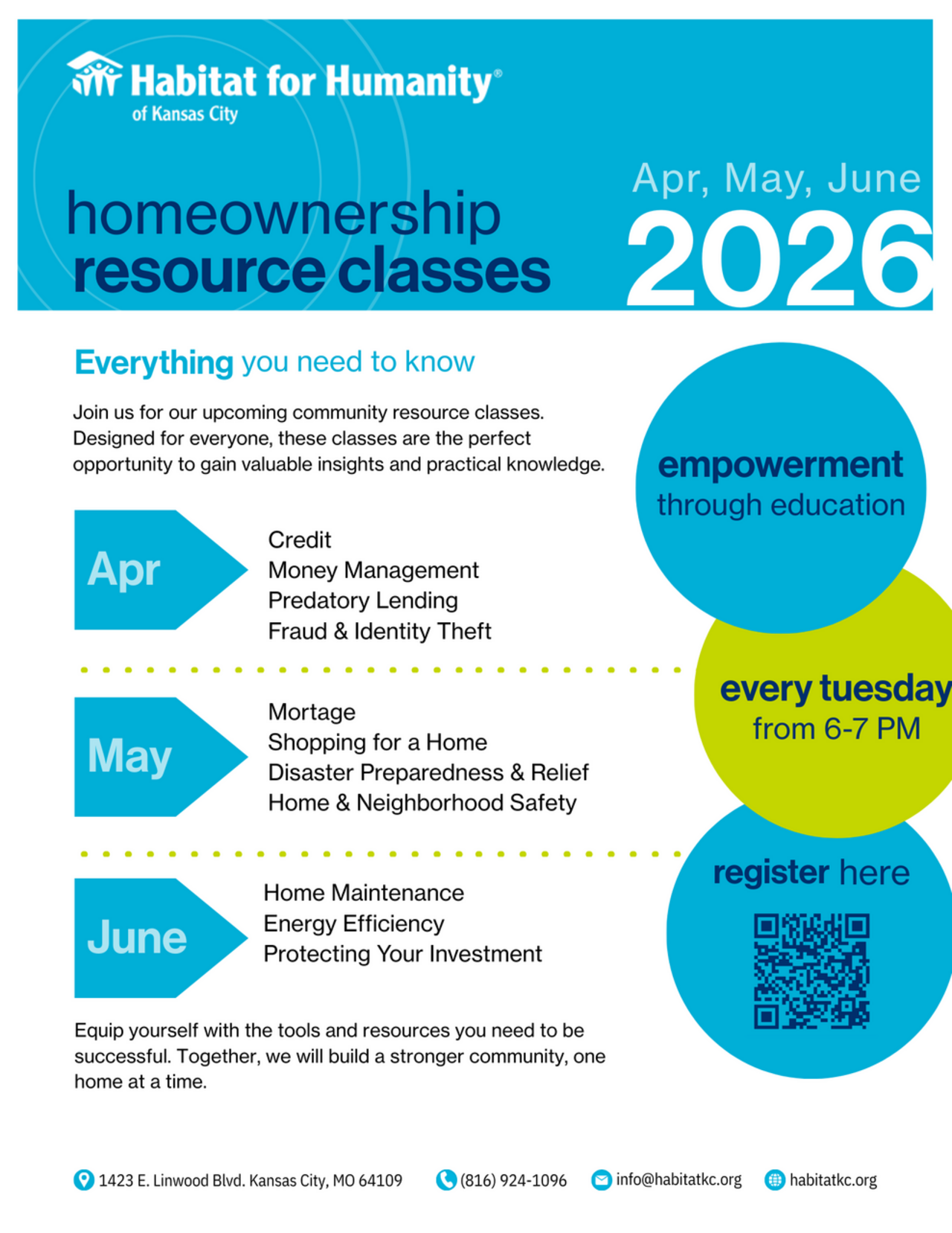 Habitat for Humanity®
of Kansas City

homeownership
resource classes

Apr, May, June
2026

Everything you need to know

Join us for our upcoming community resource classes. Designed for everyone, these classes are the perfect opportunity to gain valuable insights and practical knowledge.

empowerment
through education

Apr

Credit
Money Management
Predatory Lending
Fraud & Identity Theft

every tuesday
from 6-7 PM

May

Mortage
Shopping for a Home
Disaster Preparedness & Relief
Home & Neighborhood Safety

register here

June

Home Maintenance
Energy Efficiency
Protecting Your Investment

Equip yourself with the tools and resources you need to be successful. Together, we will build a stronger community, one home at a time.

1423 E. Linwood Blvd. Kansas City, MO 64109 (816) 924-1096 info@habitatkc.org habitatkc.org